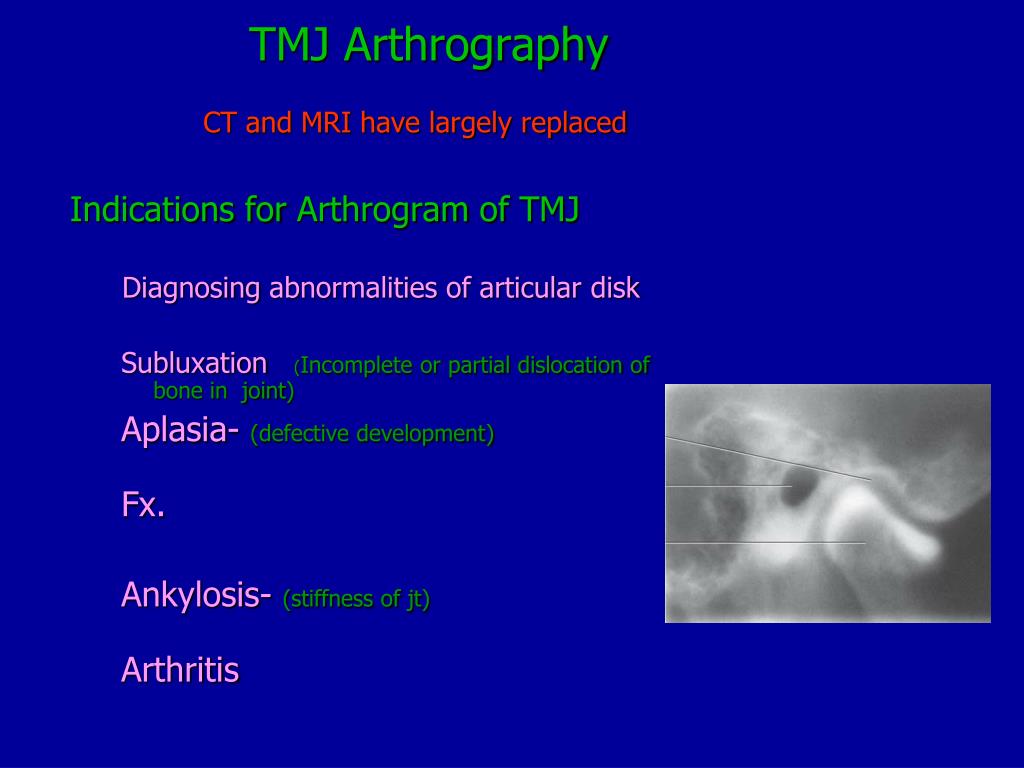 TMJ Arthrography

CT and MRI have largely replaced

Indications for Arthrogram of TMJ

Diagnosing abnormalities of articular disk

Subluxation (Incomplete or partial dislocation of bone in joint)

Aplasia- (defective development)

Fx.

Ankylosis- (stiffness of jt)

Arthritis